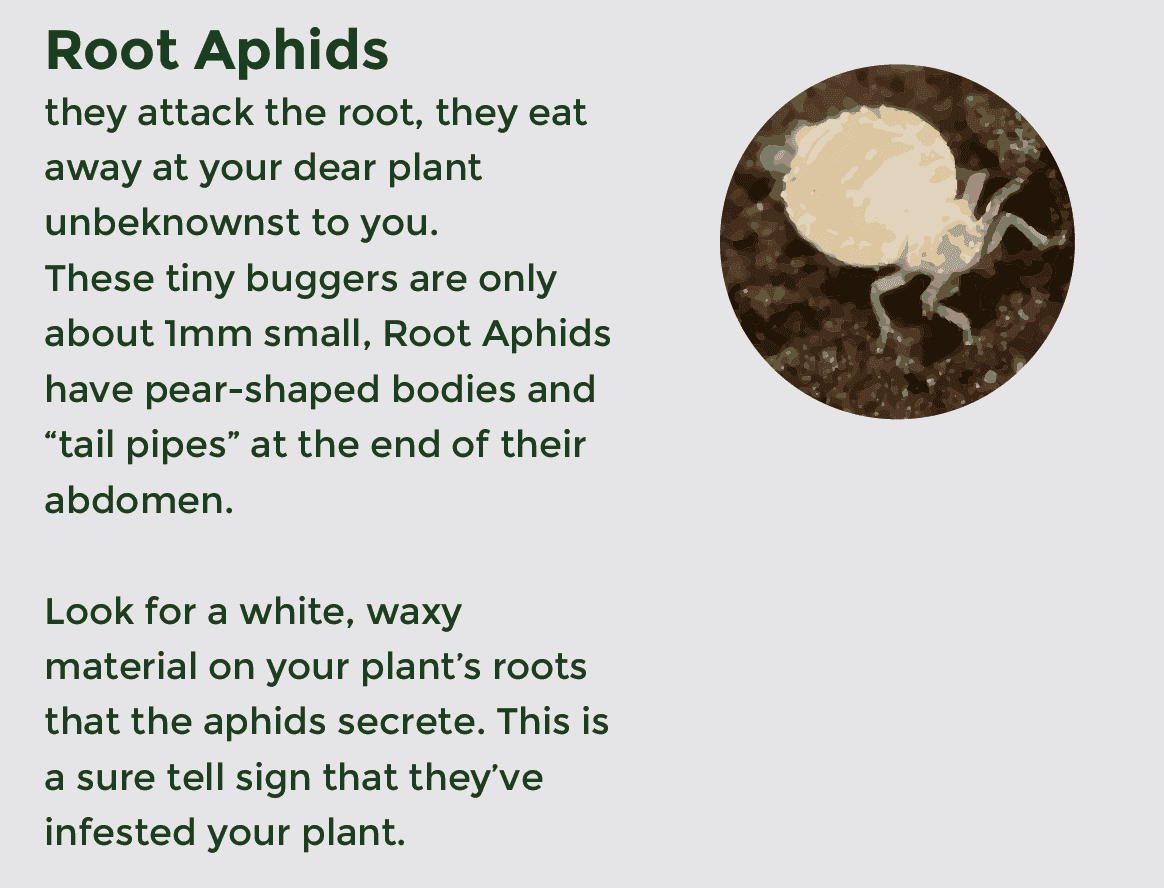 Root Aphids
they attack the root, they eat away at your dear plant unbeknownst to you.
These tiny buggers are only about 1mm small, Root Aphids have pear-shaped bodies and “tail pipes” at the end of their abdomen.

Look for a white, waxy material on your plant’s roots that the aphids secrete. This is a sure tell sign that they’ve infested your plant.